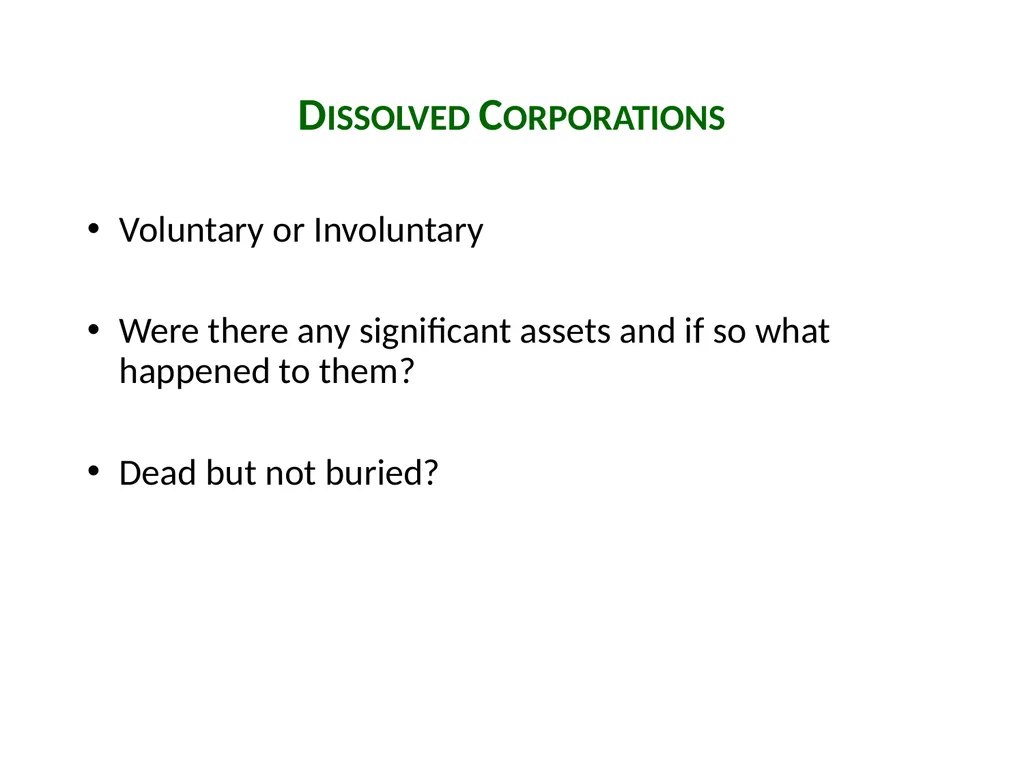 DISSOLVED CORPORATIONS

• Voluntary or Involuntary

• Were there any significant assets and if so what happened to them?

• Dead but not buried?